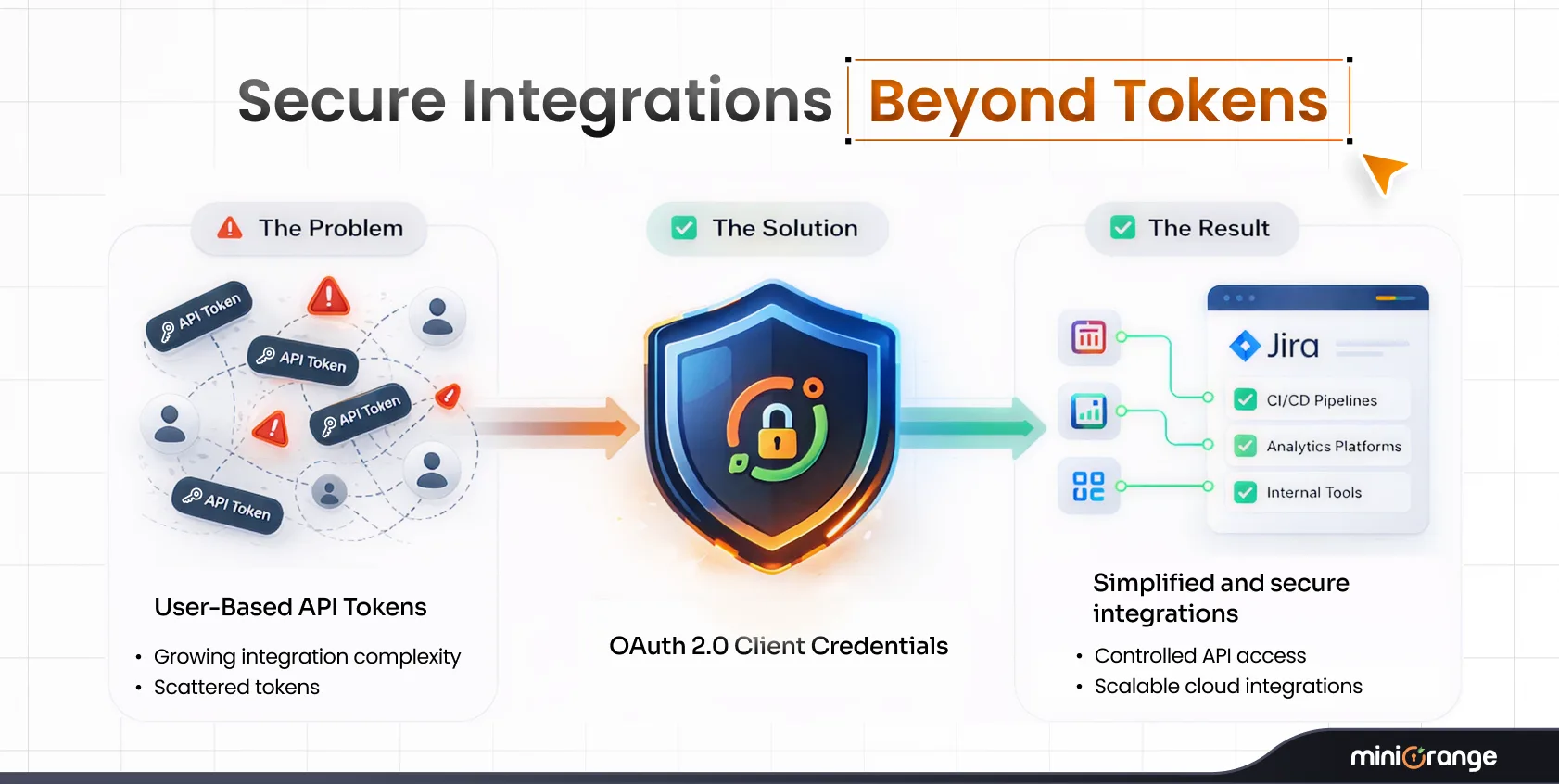 Secure Integrations Beyond Tokens

The Problem

API Token

API Token

API Token

API Token

User-Based API Tokens

• Growing integration complexity
• Scattered tokens

The Solution

OAuth 2.0 Client Credentials

The Result

Jira

CI/CD Pipelines

Analytics Platforms

Internal Tools

Simplified and secure integrations

• Controlled API access
• Scalable cloud integrations

miniOrange